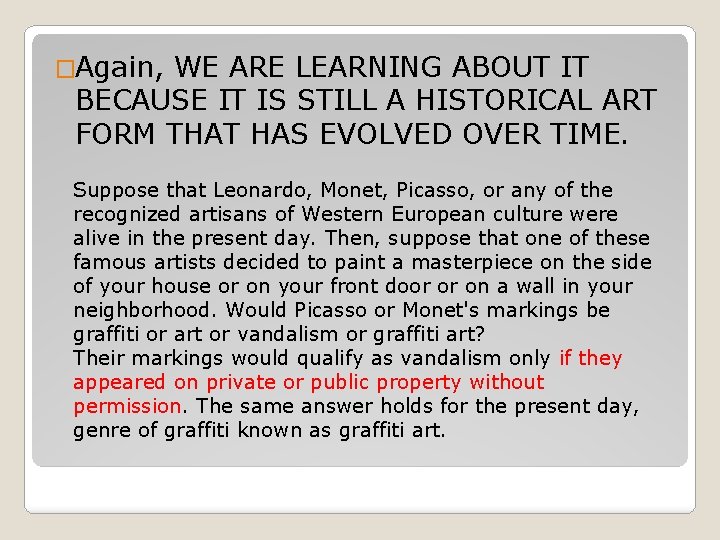 □Again, WE ARE LEARNING ABOUT IT BECAUSE IT IS STILL A HISTORICAL ART FORM THAT HAS EVOLVED OVER TIME.

Suppose that Leonardo, Monet, Picasso, or any of the recognized artisans of Western European culture were alive in the present day. Then, suppose that one of these famous artists decided to paint a masterpiece on the side of your house or on your front door or on a wall in your neighborhood. Would Picasso or Monet's markings be graffiti or art or vandalism or graffiti art?
Their markings would qualify as vandalism only if they appeared on private or public property without permission. The same answer holds for the present day, genre of graffiti known as graffiti art.